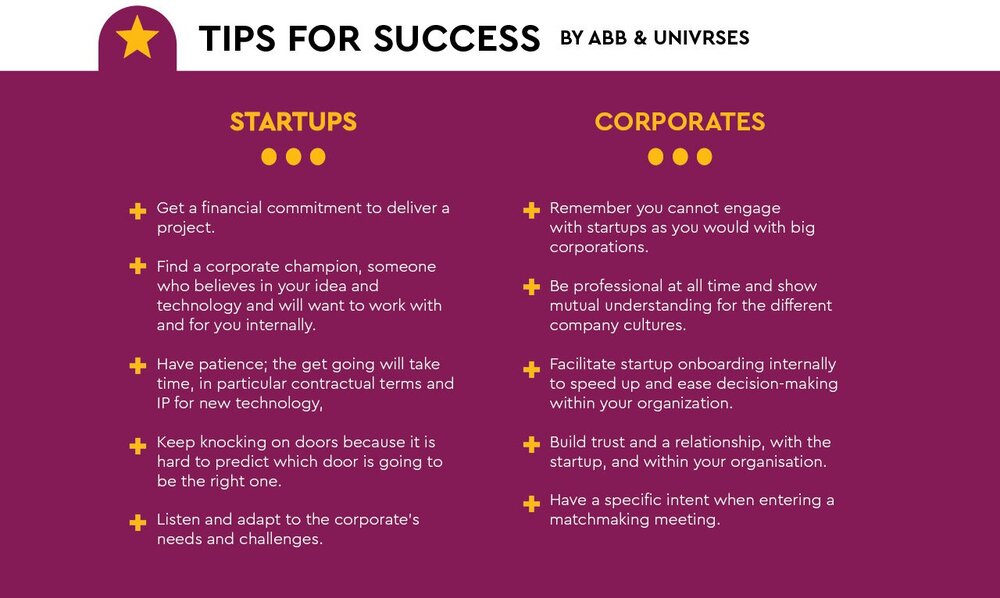 TIPS FOR SUCCESS BY ABB & UNIVRSES

STARTUPS

Get a financial commitment to deliver a project.

Find a corporate champion, someone who believes in your idea and technology and will want to work with and for you internally.

Have patience; the get going will take time, in particular contractual terms and IP for new technology,

Keep knocking on doors because it is hard to predict which door is going to be the right one.

Listen and adapt to the corporate's needs and challenges.

CORPORATES

Remember you cannot engage with startups as you would with big corporations.

Be professional at all time and show mutual understanding for the different company cultures.

Facilitate startup onboarding internally to speed up and ease decision-making within your organization.

Build trust and a relationship, with the startup, and within your organisation.

Have a specific intent when entering a matchmaking meeting.